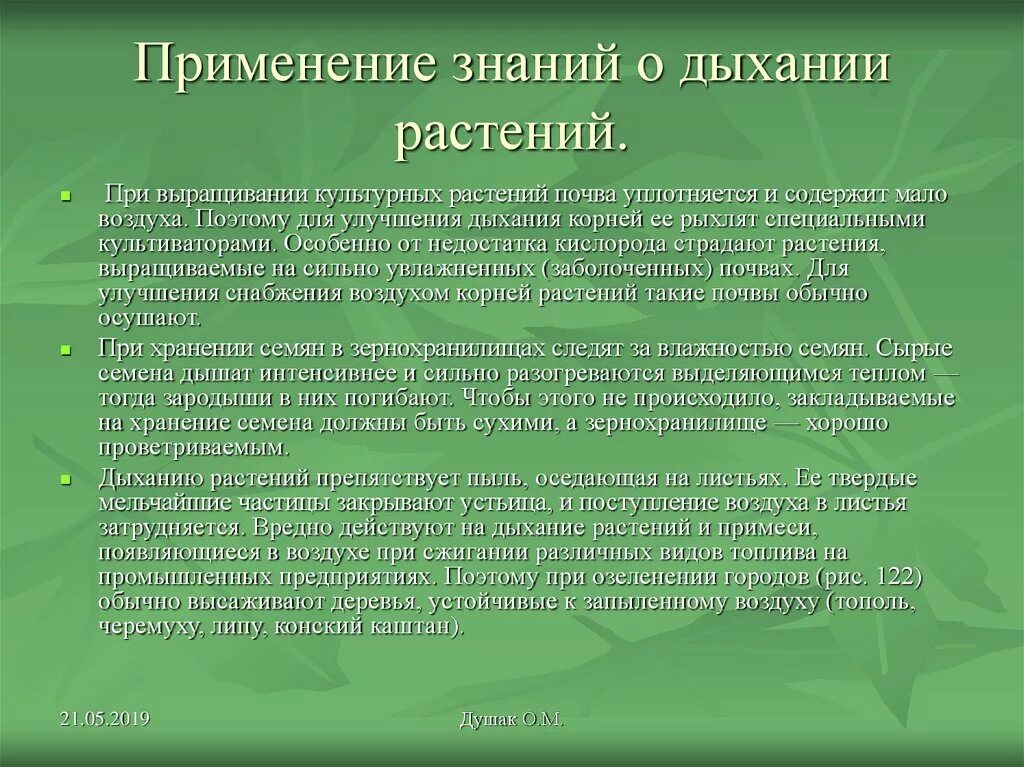 Применение знаний о дыхании растений.

При выращивании культурных растений почва уплотняется и содержит мало воздуха. Поэтому для улучшения дыхания корней ее рыхлят специальными культиваторами. Особенно от недостатка кислорода страдают растения, выращиваемые на сильно увлажненных (заболоченных) почвах. Для улучшения снабжения воздухом корней растений такие почвы обычно осушают.

При хранении семян в зернохранилищах следят за влажностью семян. Сырые семена дышат интенсивнее и сильно разогреваются выделяющимся теплом — тогда зародыши в них погибают. Чтобы этого не происходило, закладываемые на хранение семена должны быть сухими, а зернохранилище — хорошо проветриваемым.

Дыханию растений препятствует пыль, оседающая на листьях. Ее твердые мельчайшие частицы закрывают устьица, и поступление воздуха в листья затрудняется. Вредно действуют на дыхание растений и примеси, появляющиеся в воздухе при сжигании различных видов топлива на промышленных предприятиях. Поэтому при озеленении городов (рис. 122) обычно высаживают деревья, устойчивые к запыленному воздуху (тополь, черемуху, липу, конский каштан).

21.05.2019

Душак О.М.